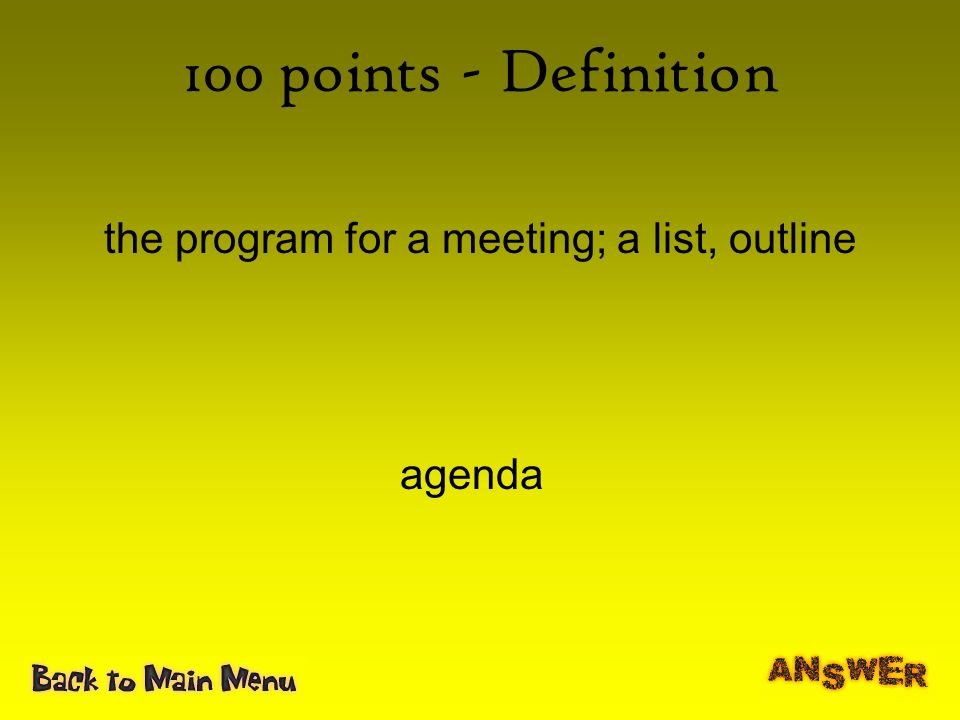 100 points - Definition

the program for a meeting; a list, outline

agenda

Back to Main Menu

ANSWER